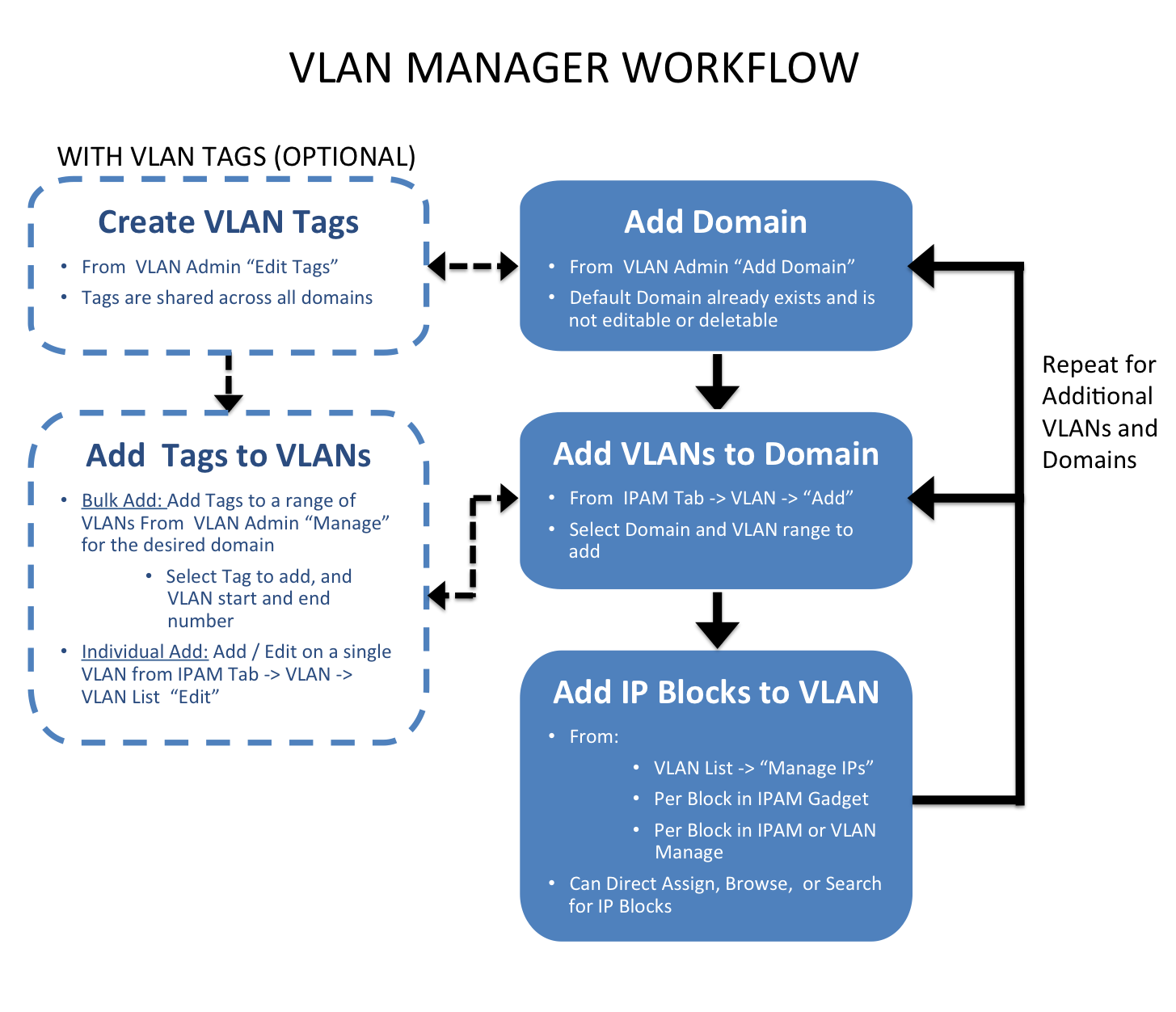 VLAN MANAGER WORKFLOW

WITH VLAN TAGS (OPTIONAL)

Create VLAN Tags

• From VLAN Admin “Edit Tags”
• Tags are shared across all domains

Add Tags to VLANs

• Bulk Add: Add Tags to a range of VLANs From VLAN Admin “Manage” for the desired domain
  • Select Tag to add, and VLAN start and end number
• Individual Add: Add / Edit on a single VLAN from IPAM Tab -> VLAN -> VLAN List “Edit”

Add Domain

• From VLAN Admin “Add Domain”
• Default Domain already exists and is not editable or deletable

Add VLANs to Domain

• From IPAM Tab -> VLAN -> “Add”
• Select Domain and VLAN range to add

Add IP Blocks to VLAN

• From:
  • VLAN List -> “Manage IPs”
  • Per Block in IPAM Gadget
  • Per Block in IPAM or VLAN Manage
• Can Direct Assign, Browse, or Search for IP Blocks

Repeat for Additional VLANs and Domains